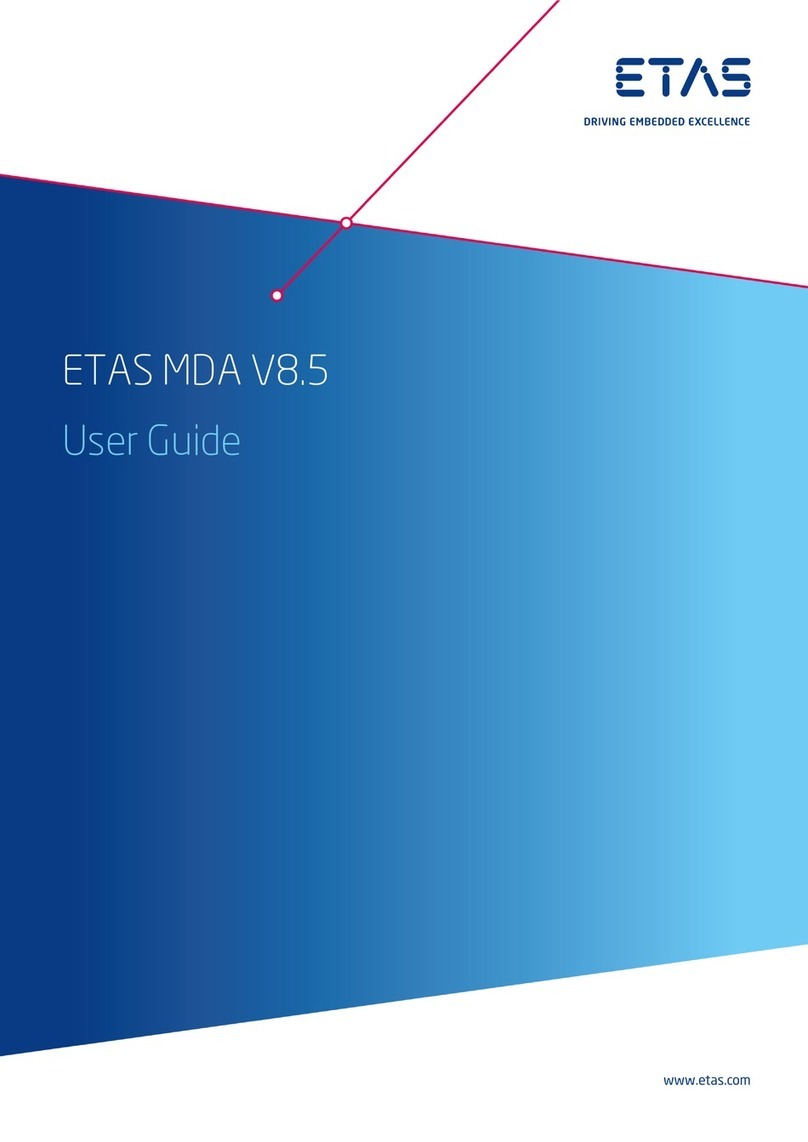 ETAS

DRIVING EMBEDDED EXCELLENCE

ETAS MDA V8.5

User Guide

www.etas.com